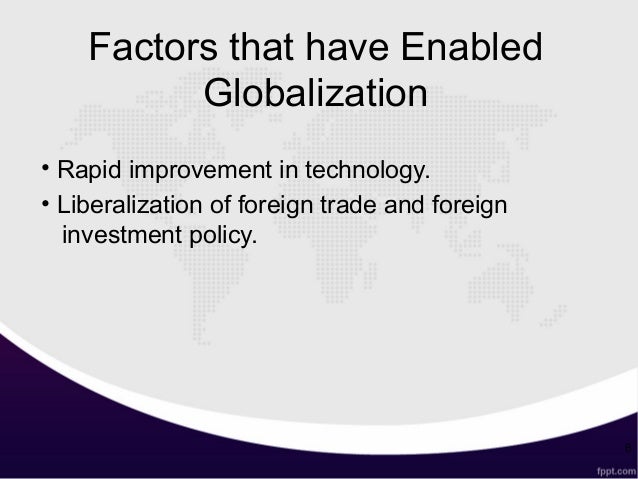 Factors that have Enabled Globalization

• Rapid improvement in technology.

• Liberalization of foreign trade and foreign investment policy.

6

fppt.com